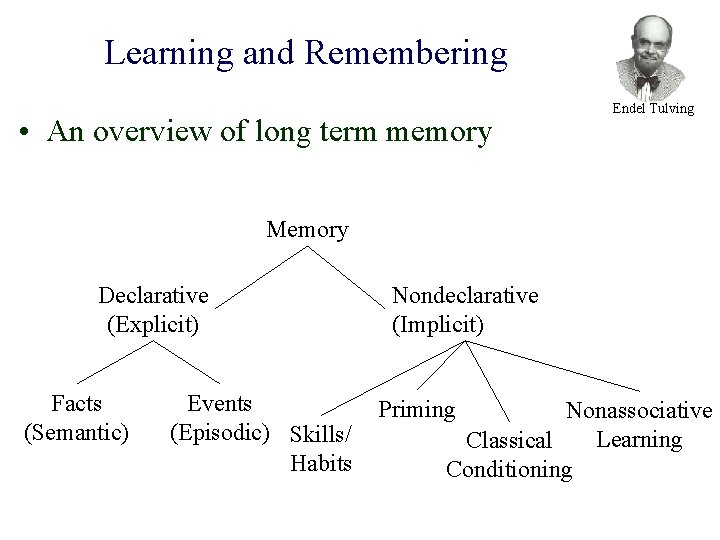 Learning and Remembering

Endel Tulving

• An overview of long term memory

Memory

Declarative (Explicit)

Nondeclarative (Implicit)

Facts (Semantic)

Events (Episodic)

Skills/ Habits

Priming

Classical Conditioning

Nonassociative Learning